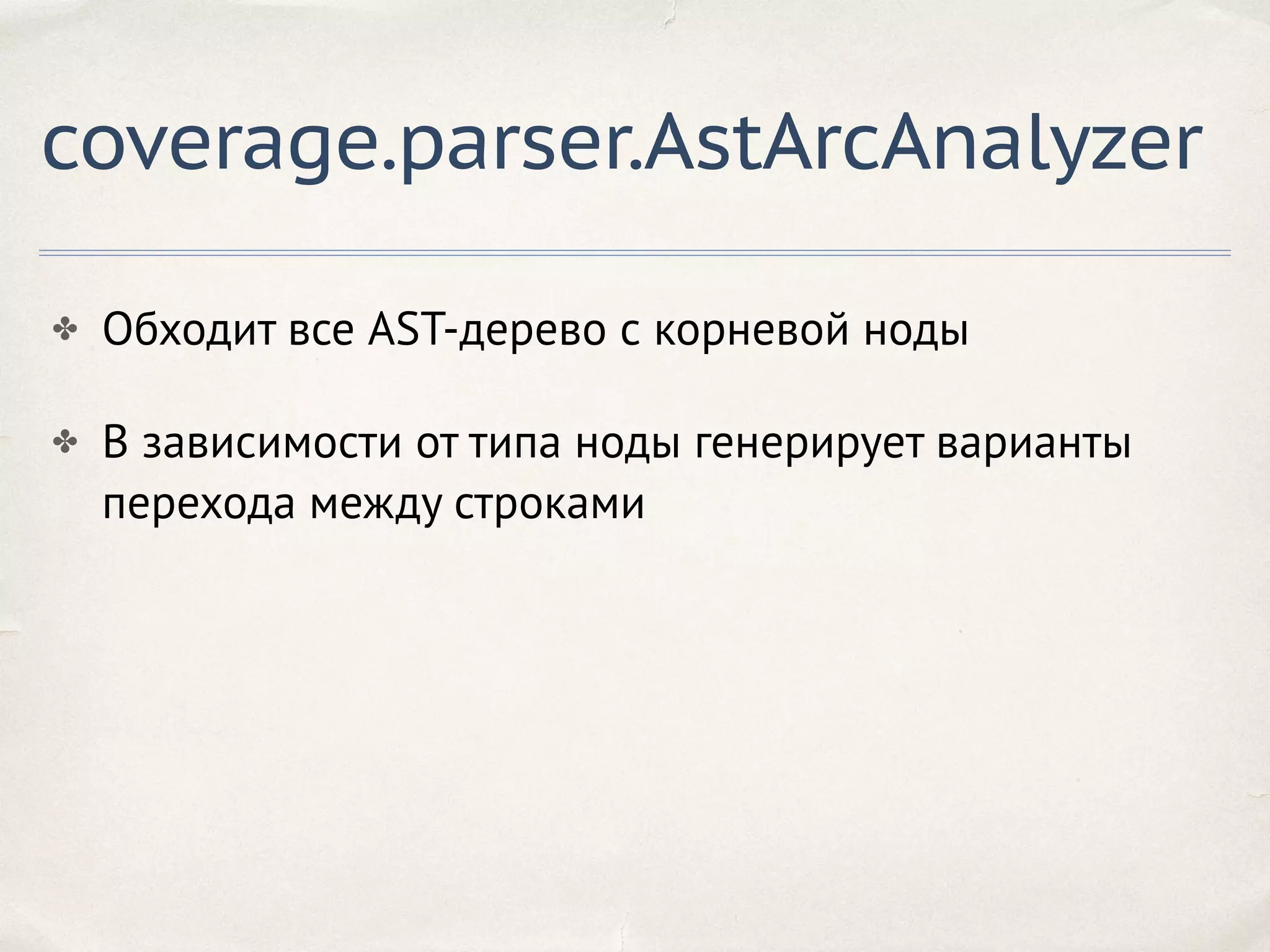 coverage.parser.AstArcAnalyzer

✤ Обходит все AST-дерево с корневой ноды

✤ В зависимости от типа ноды генерирует варианты перехода между строками